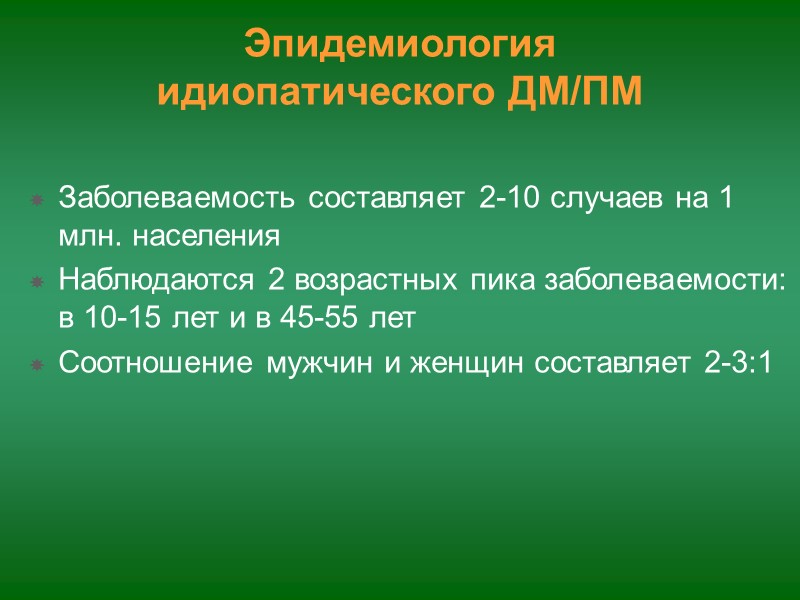 Эпидемиология идиопатического ДМ/ПМ

Заболеваемость составляет 2-10 случаев на 1 млн. населения

Наблюдаются 2 возрастных пика заболеваемости: в 10-15 лет и в 45-55 лет

Соотношение мужчин и женщин составляет 2-3:1